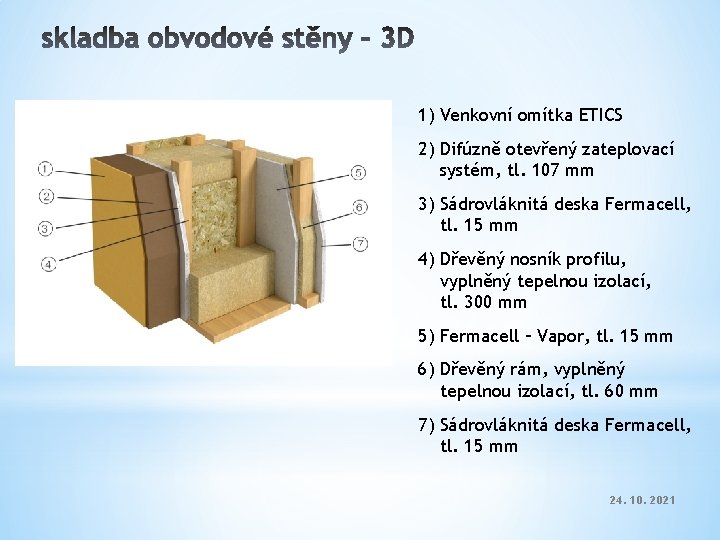 skladba obvodové stěny – 3D

1
2
3
4
5
6
7

1) Venkovní omítka ETICS

2) Difúzně otevřený zateplovací systém, tl. 107 mm

3) Sádrovláknitá deska Fermacell, tl. 15 mm

4) Dřevěný nosník profilu, vyplněný tepelnou izolací, tl. 300 mm

5) Fermacell – Vapor, tl. 15 mm

6) Dřevěný rám, vyplněný tepelnou izolací, tl. 60 mm

7) Sádrovláknitá deska Fermacell, tl. 15 mm

24. 10. 2021